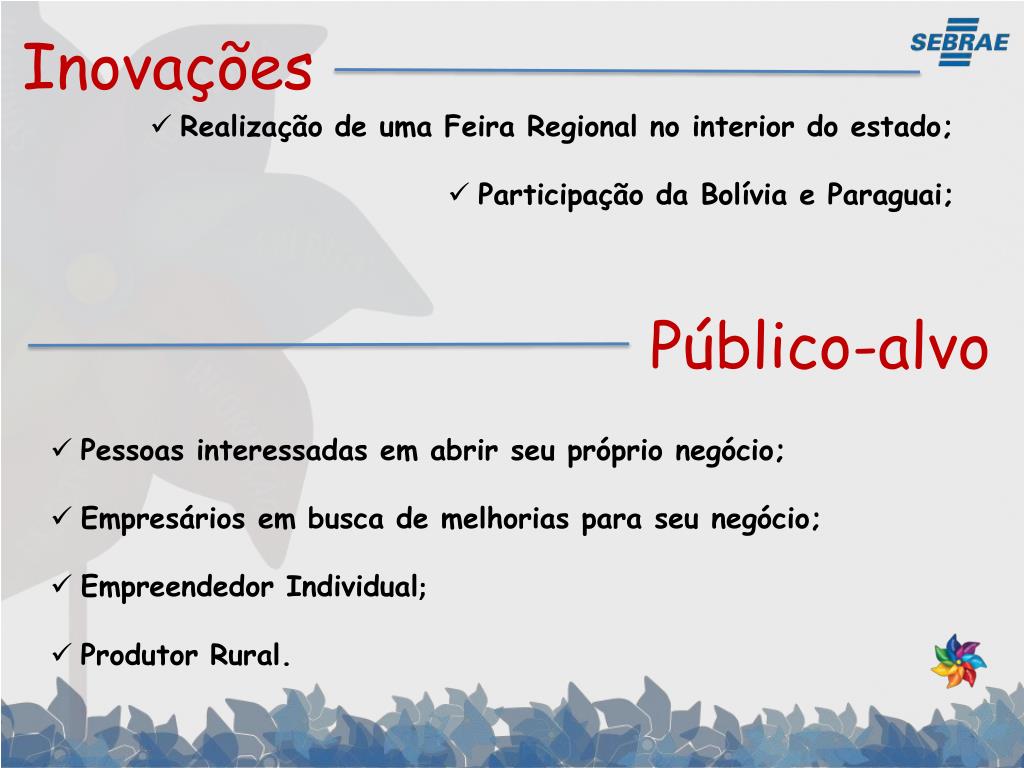 Inovações

SEBRAE

✓ Realização de uma Feira Regional no interior do estado;

✓ Participação da Bolívia e Paraguai;

Público-alvo

✓ Pessoas interessadas em abrir seu próprio negócio;

✓ Empresários em busca de melhorias para seu negócio;

✓ Empreendedor Individual;

✓ Produtor Rural.